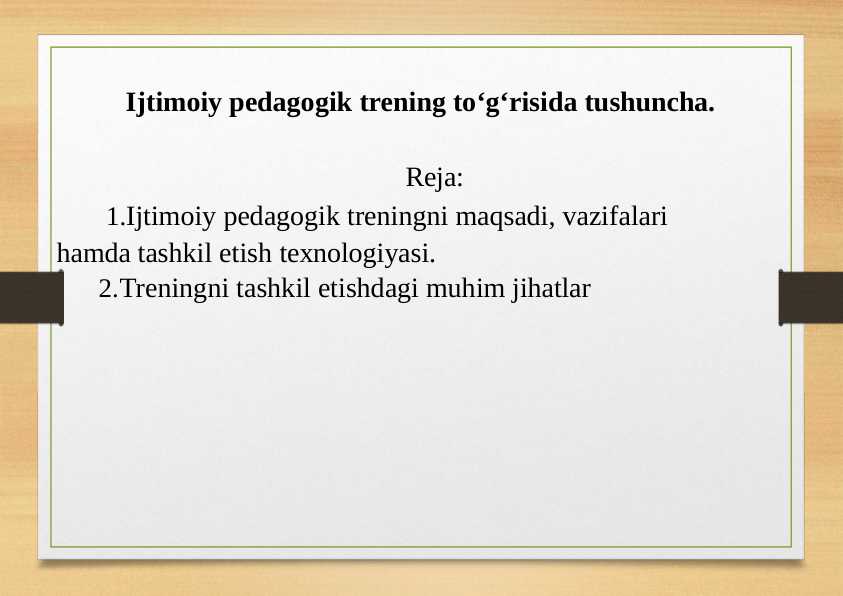 Ijtimoiy pedagogik trening to‘g‘risida tushuncha.

Reja:

1.Ijtimoiy pedagogik treningni maqsadi, vazifalari hamda tashkil etish texnologiyasi.

2.Treningni tashkil etishdagi muhim jihatlar